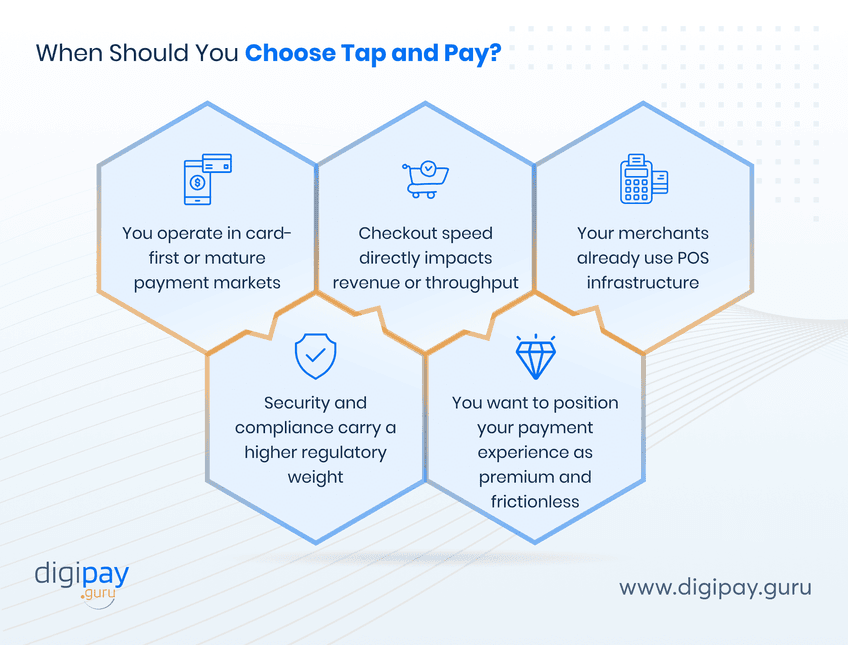 When Should You Choose Tap and Pay?

You operate in card-first or mature payment markets

Checkout speed directly impacts revenue or throughput

Your merchants already use POS infrastructure

Security and compliance carry a higher regulatory weight

You want to position your payment experience as premium and frictionless

digipay .guru

www.digipay.guru